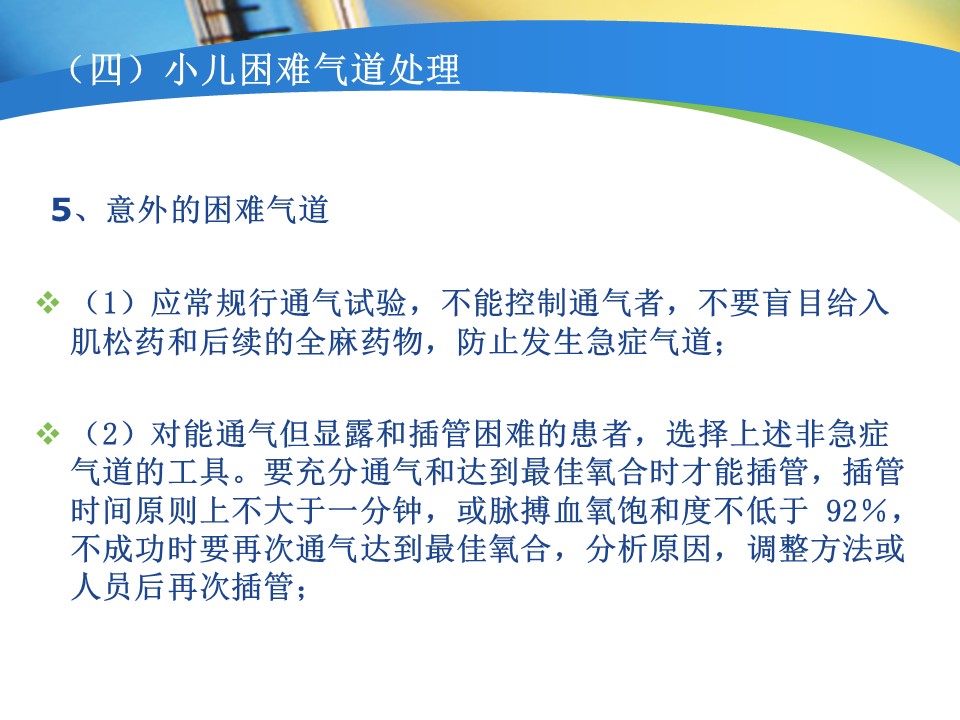 （四）小儿困难气道处理

5、意外的困难气道

❖ （1）应常规行通气试验，不能控制通气者，不要盲目给入肌松药和后续的全麻药物，防止发生急症气道；

❖ （2）对能通气但显露和插管困难的患者，选择上述非急症气道的工具。要充分通气和达到最佳氧合时才能插管，插管时间原则上不大于一分钟，或脉搏血氧饱和度不低于 92%，不成功时要再次通气达到最佳氧合，分析原因，调整方法或人员后再次插管；